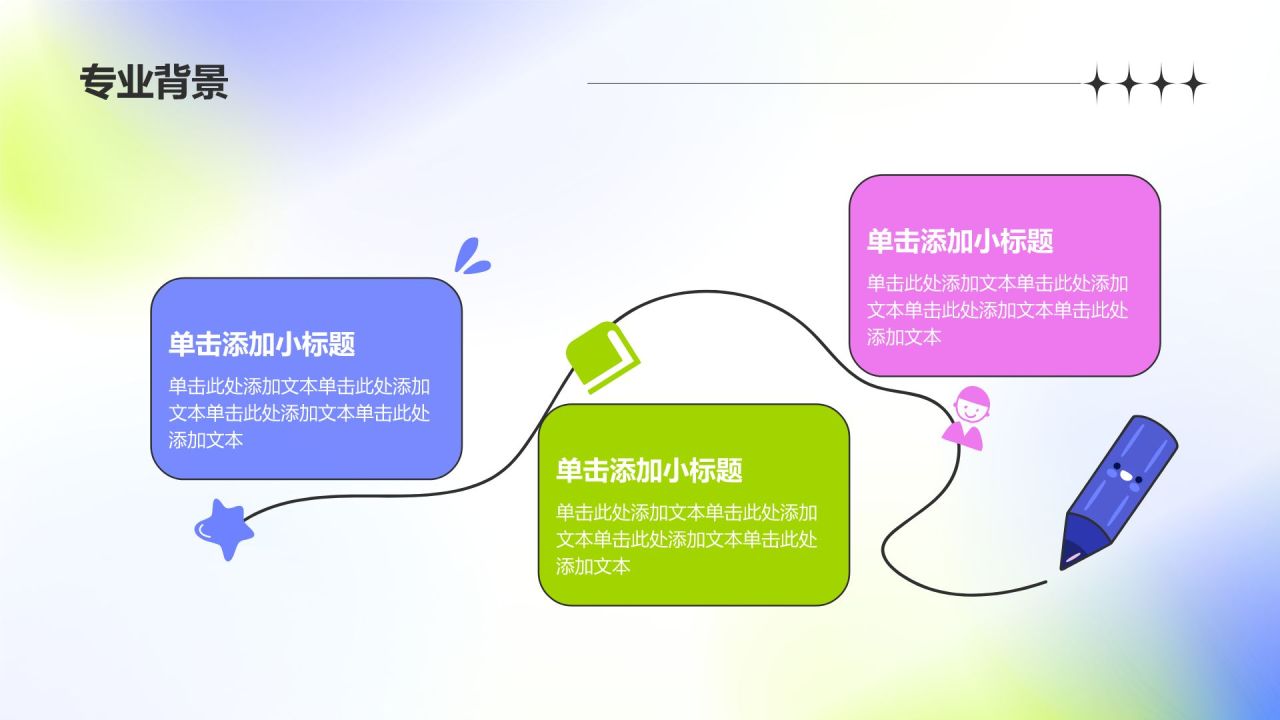 专业背景

单击添加小标题

单击此处添加文本单击此处添加文本单击此处添加文本单击此处添加文本

单击添加小标题

单击此处添加文本单击此处添加文本单击此处添加文本单击此处添加文本

单击添加小标题

单击此处添加文本单击此处添加文本单击此处添加文本单击此处添加文本